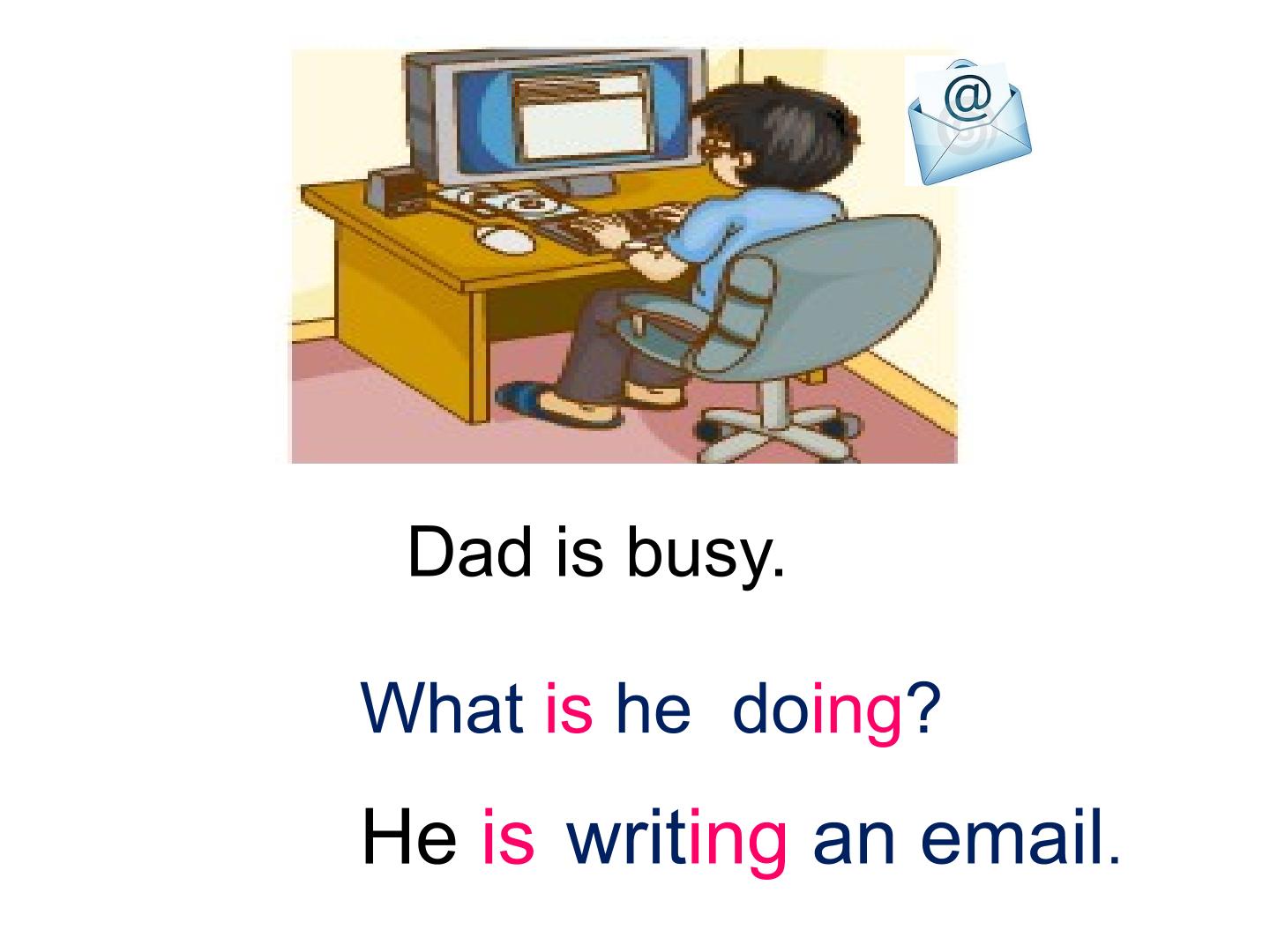 @

Dad is busy.

What is he doing?

He is writing an email.